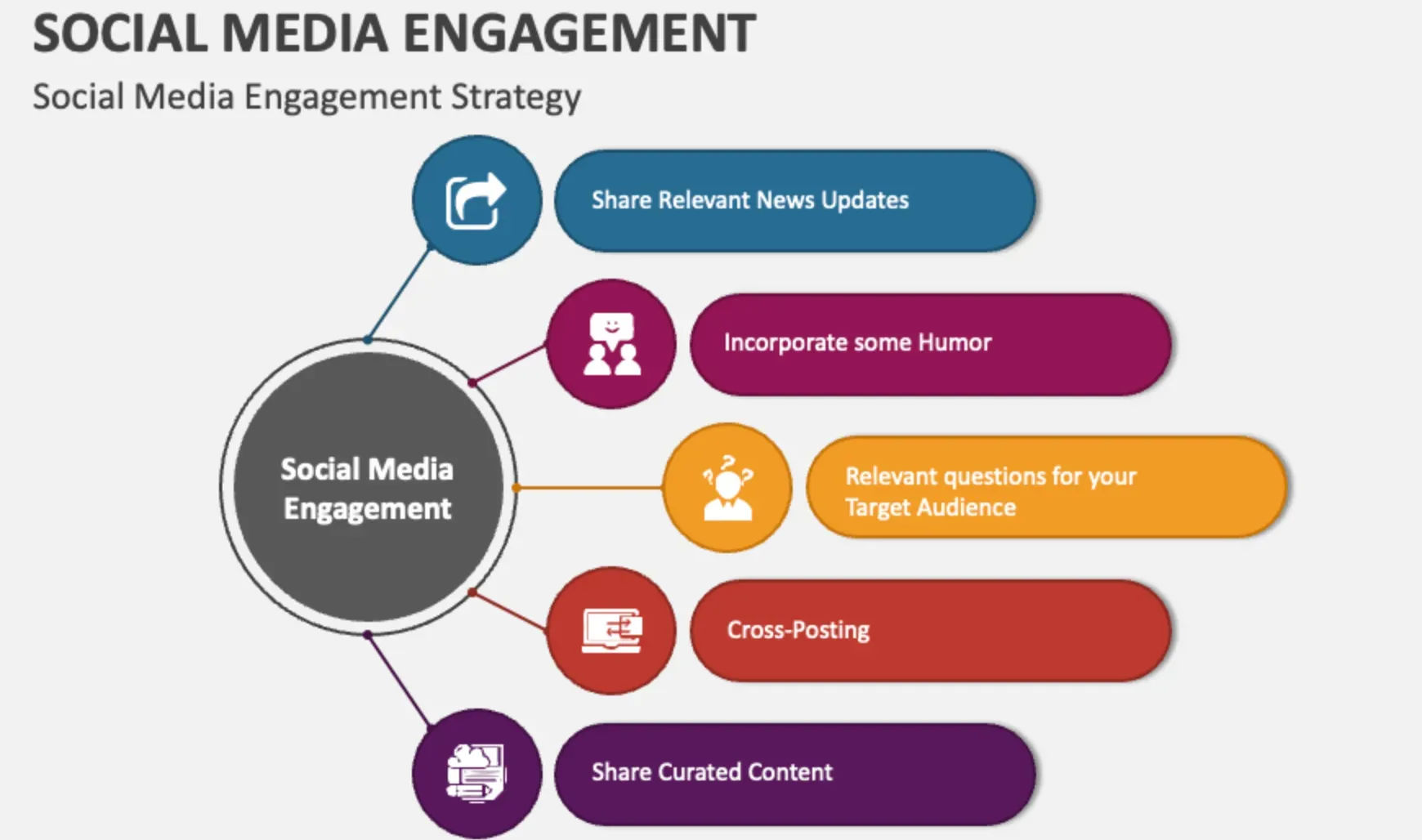 SOCIAL MEDIA ENGAGEMENT

Social Media Engagement Strategy

Social Media Engagement

Share Relevant News Updates

Incorporate some Humor

Relevant questions for your Target Audience

Cross-Posting

Share Curated Content